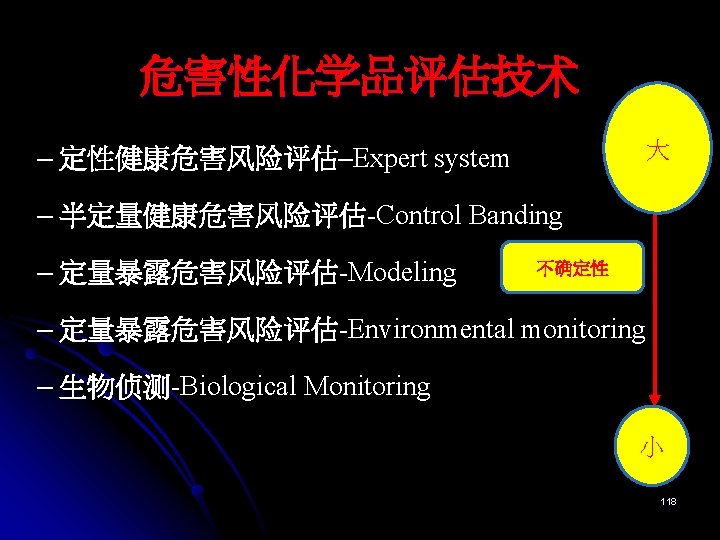 危害性化学品评估技术

– 定性健康危害风险评估–Expert system

– 半定量健康危害风险评估-Control Banding

– 定量暴露危害风险评估-Modeling

– 定量暴露危害风险评估-Environmental monitoring

– 生物侦测-Biological Monitoring

大

不确定性

小

118